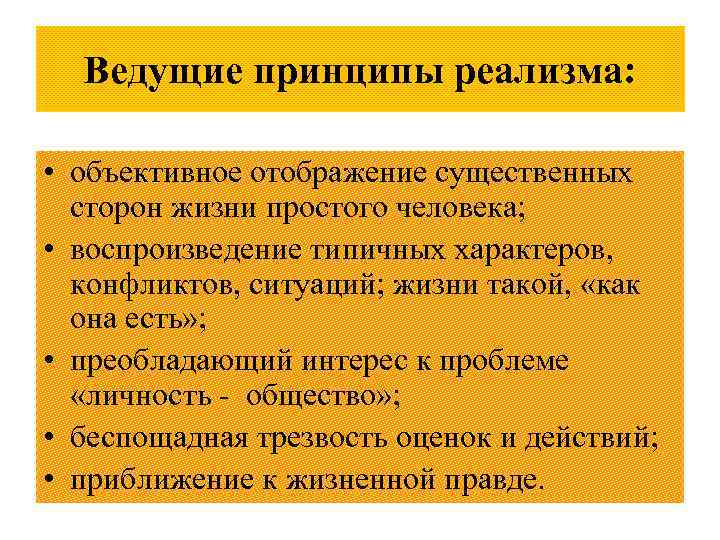 Ведущие принципы реализма:

• объективное отображение существенных сторон жизни простого человека;
• воспроизведение типичных характеров, конфликтов, ситуаций; жизни такой, «как она есть»;
• преобладающий интерес к проблеме «личность - общество»;
• беспощадная трезвость оценок и действий;
• приближение к жизненной правде.